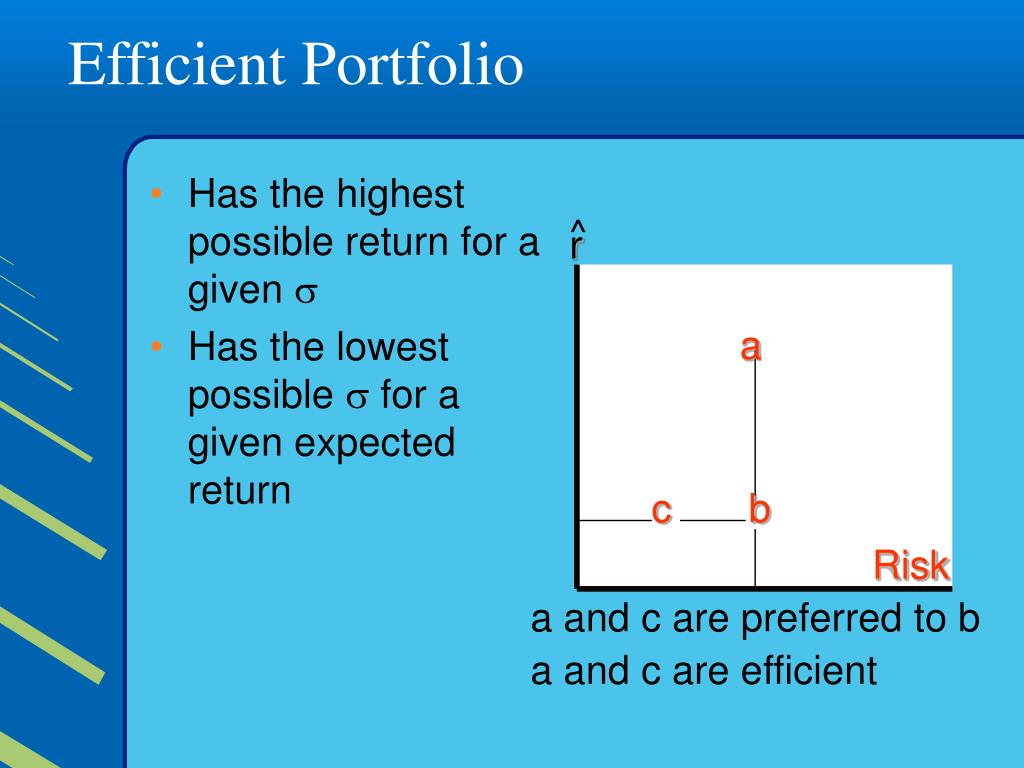 Efficient Portfolio

• Has the highest possible return for a given $\sigma$
• Has the lowest possible $\sigma$ for a given expected return

$\hat{r}$

a

c

b

Risk

a and c are preferred to b
a and c are efficient